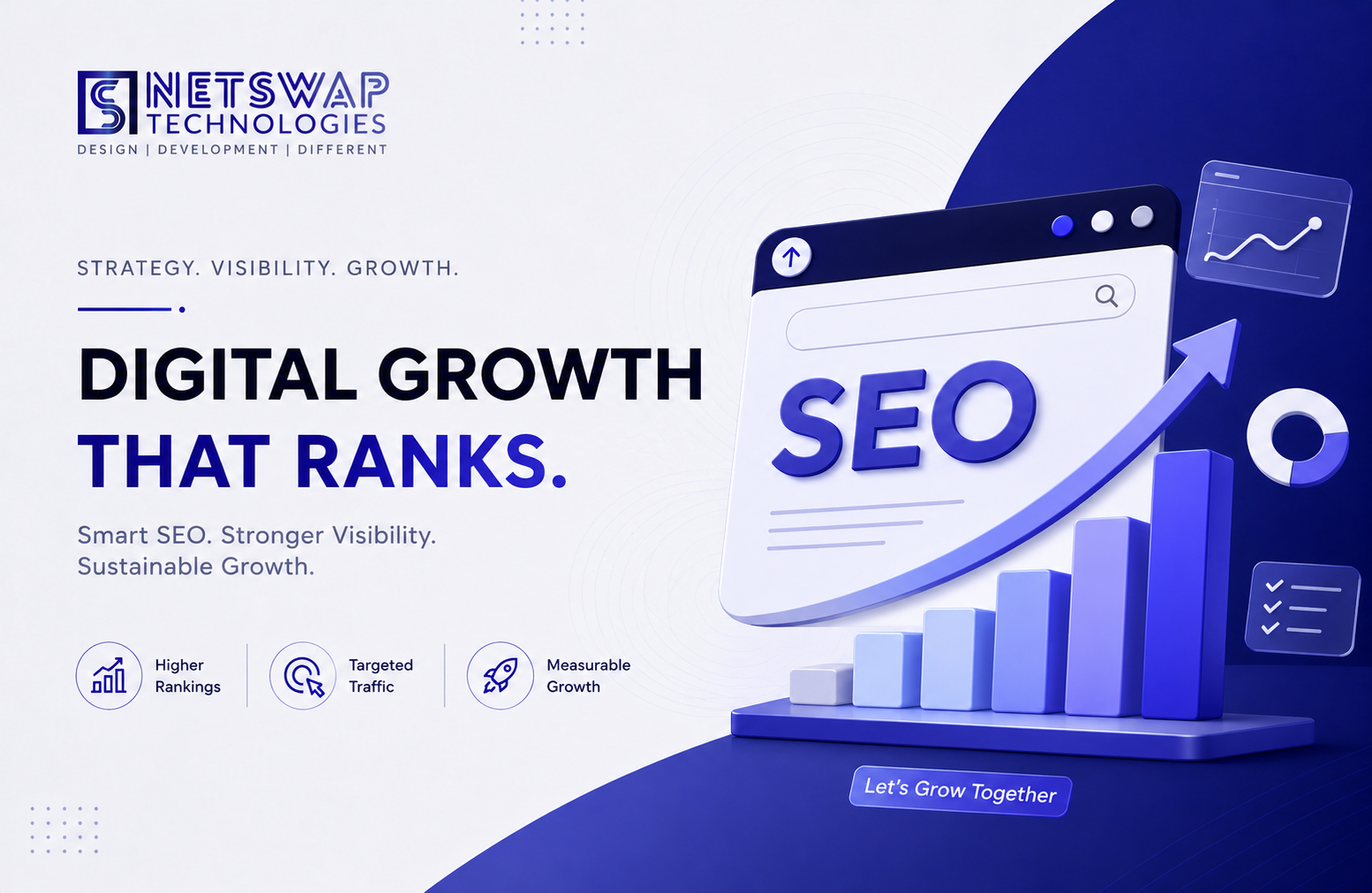 NETSWAP
TECHNOLOGIES
DESIGN | DEVELOPMENT | DIFFERENT

STRATEGY. VISIBILITY. GROWTH.

DIGITAL GROWTH
THAT RANKS.

Smart SEO. Stronger Visibility.
Sustainable Growth.

Higher Rankings

Targeted Traffic

Measurable Growth

SEO

Let's Grow Together